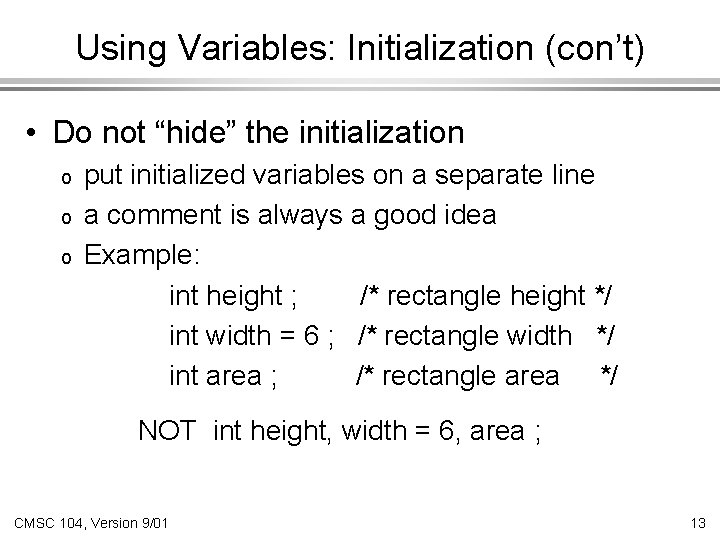 Using Variables: Initialization (con’t)

• Do not “hide” the initialization
o put initialized variables on a separate line
o a comment is always a good idea
o Example:
int height ; /* rectangle height */
int width = 6 ; /* rectangle width */
int area ; /* rectangle area */

NOT int height, width = 6, area ;

CMSC 104, Version 9/01

13